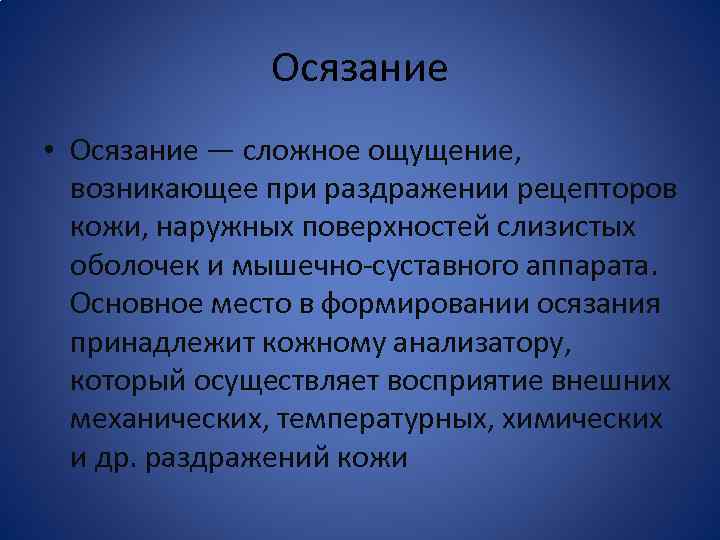 Осязание

• Осязание — сложное ощущение, возникающее при раздражении рецепторов кожи, наружных поверхностей слизистых оболочек и мышечно-суставного аппарата. Основное место в формировании осязания принадлежит кожному анализатору, который осуществляет восприятие внешних механических, температурных, химических и др. раздражений кожи